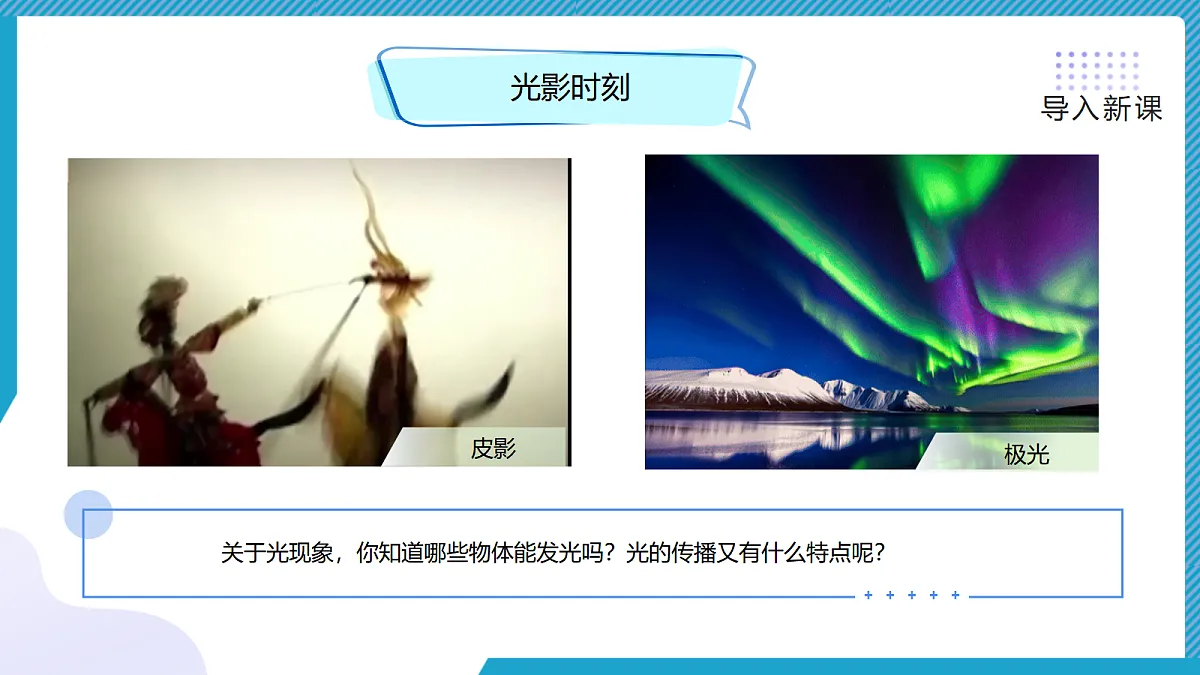 光影时刻

导入新课

皮影

极光

关于光现象，你知道哪些物体能发光吗？光的传播又有什么特点呢？